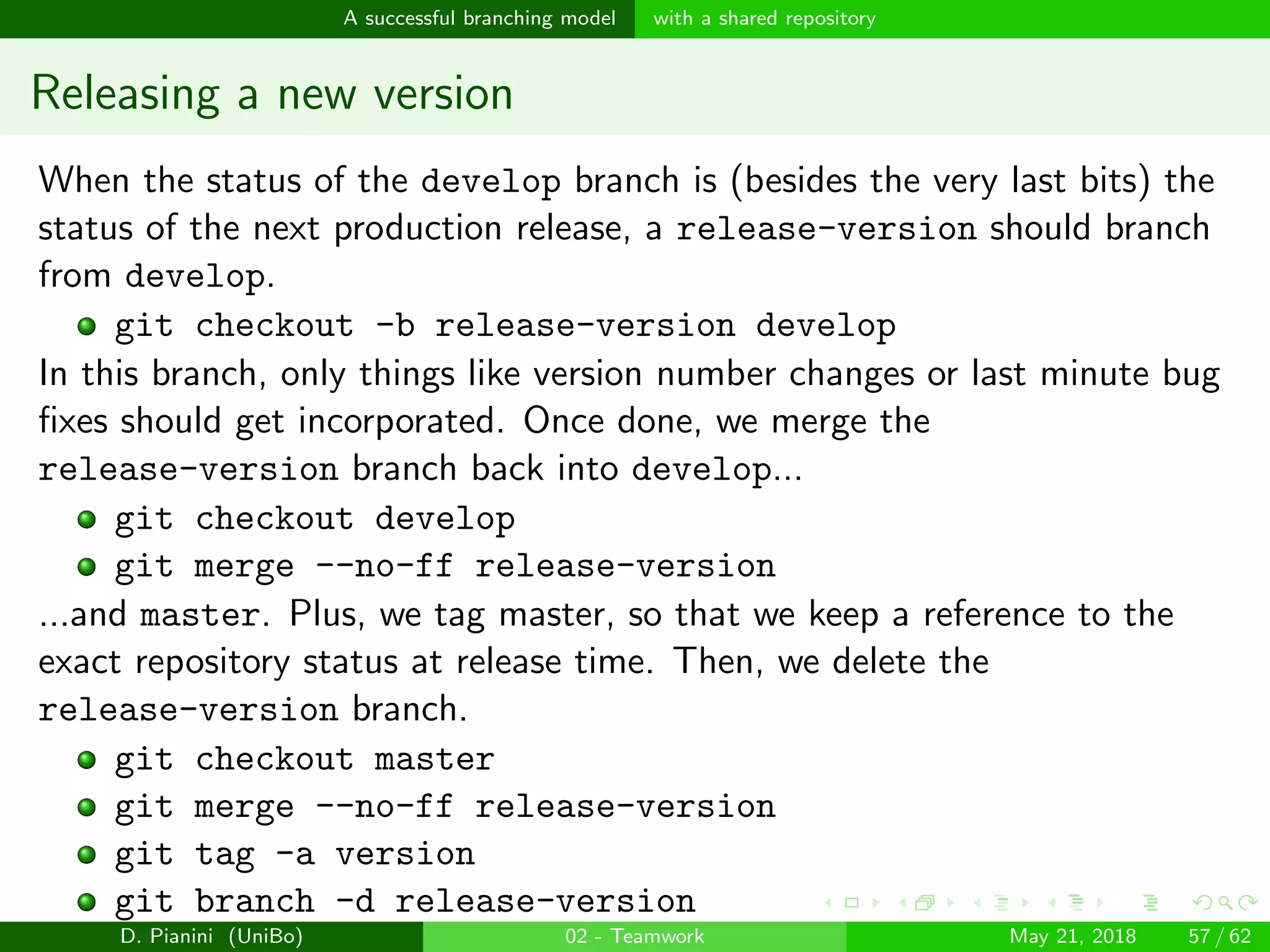 A successful branching model with a shared repository

Releasing a new version

When the status of the develop branch is (besides the very last bits) the status of the next production release, a release-version should branch from develop.

- git checkout -b release-version develop

In this branch, only things like version number changes or last minute bug fixes should get incorporated. Once done, we merge the release-version branch back into develop...

- git checkout develop
- git merge --no-ff release-version

...and master. Plus, we tag master, so that we keep a reference to the exact repository status at release time. Then, we delete the release-version branch.

- git checkout master
- git merge --no-ff release-version
- git tag -a version
- git branch -d release-version

D. Pianini (UniBo) 02 - Teamwork May 21, 2018 57 / 62